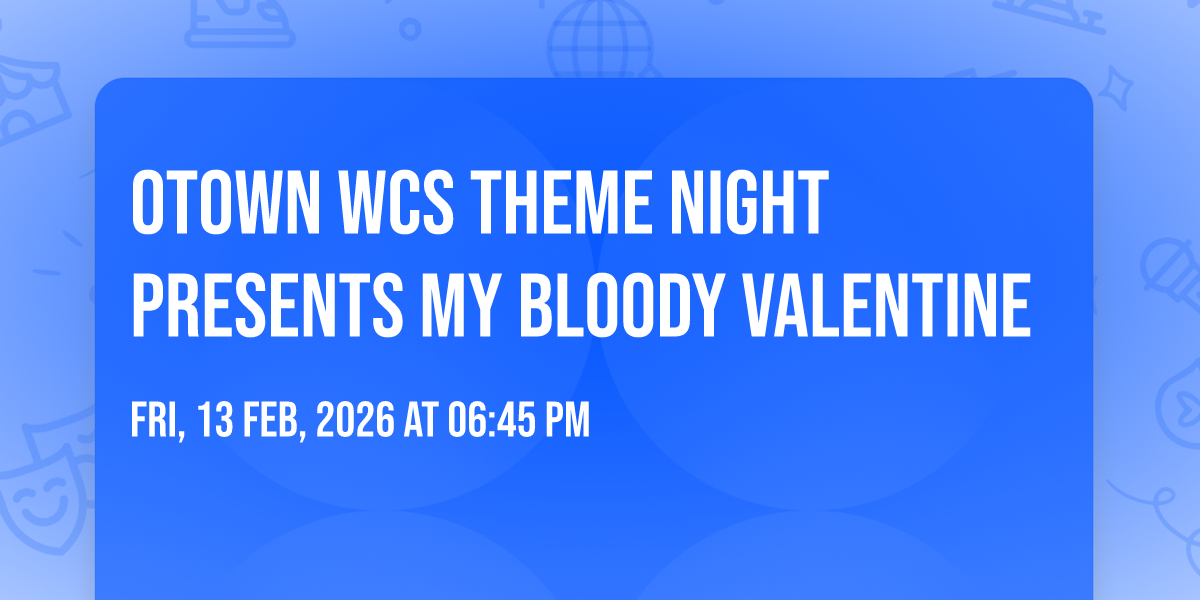 OTOWN WCS THEME NIGHT PRESENTS MY BLOODY VALENTINE

FRI, 13 FEB, 2026 AT 06:45 PM